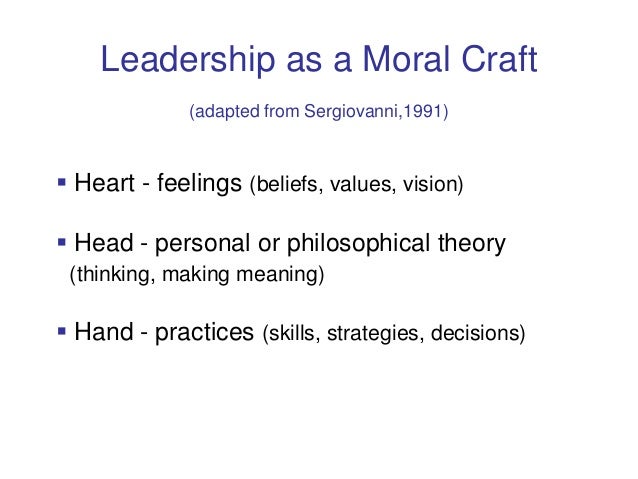 Leadership as a Moral Craft

(adapted from Sergiovanni,1991)

▪ Heart - feelings (beliefs, values, vision)

▪ Head - personal or philosophical theory (thinking, making meaning)

▪ Hand - practices (skills, strategies, decisions)